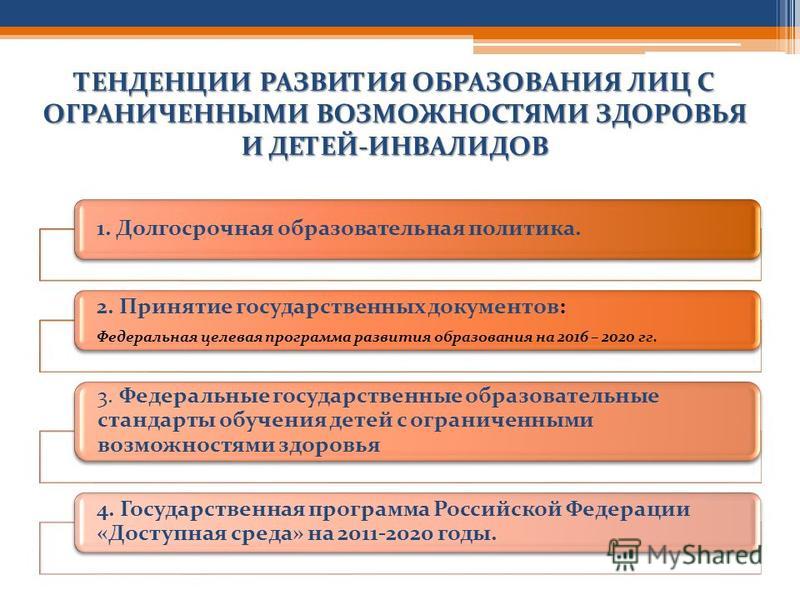 ТЕНДЕНЦИИ РАЗВИТИЯ ОБРАЗОВАНИЯ ЛИЦ С ОГРАНИЧЕННЫМИ ВОЗМОЖНОСТЯМИ ЗДОРОВЬЯ И ДЕТЕЙ-ИНВАЛИДОВ

1. Долгосрочная образовательная политика.

2. Принятие государственных документов:

Федеральная целевая программа развития образования на 2016 – 2020 гг.

3. Федеральные государственные образовательные стандарты обучения детей с ограниченными возможностями здоровья

4. Государственная программа Российской Федерации «Доступная среда» на 2011-2020 годы.

MyShared